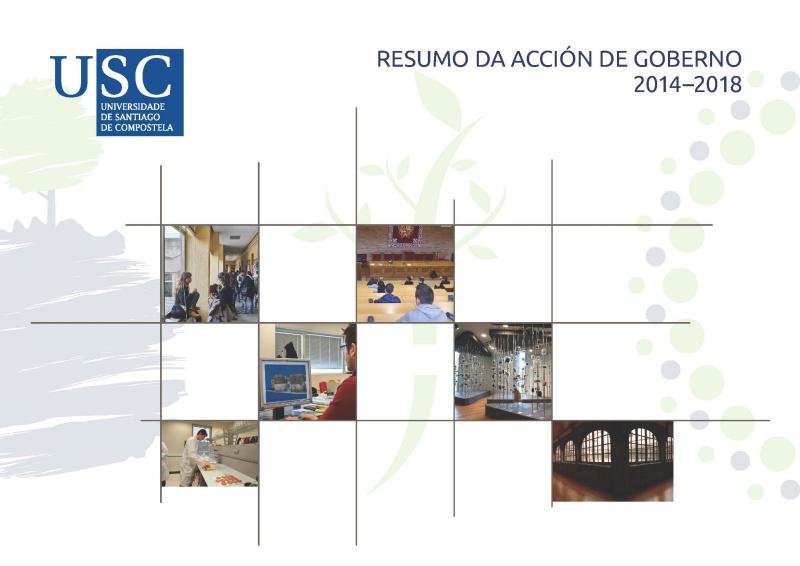 USC
UNIVERSIDADE DE SANTIAGO DE COMPOSTELA

RESUMO DA ACCIÓN DE GOBERNO
2014–2018